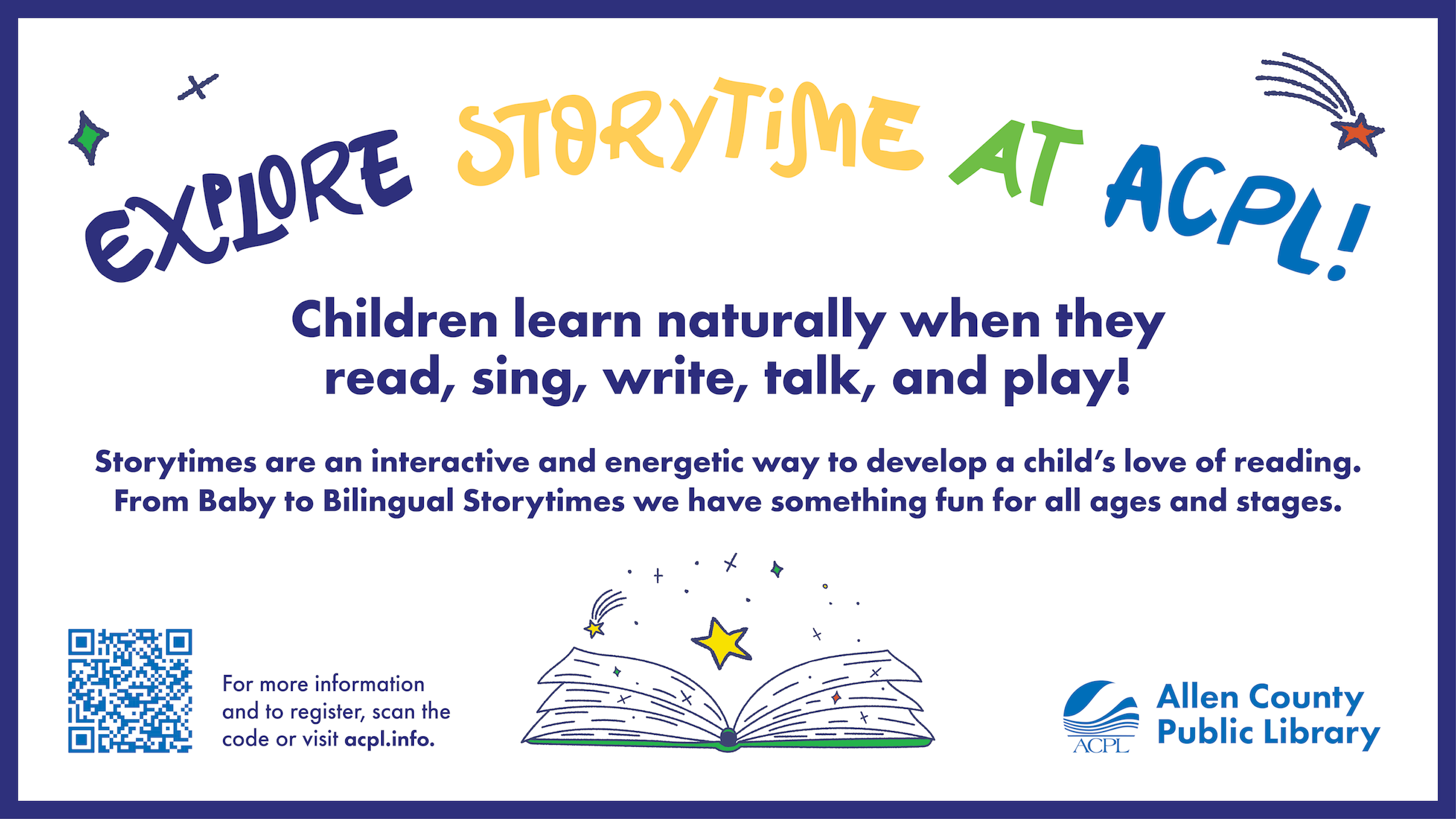 EXPLORE STORYTIME AT ACPL!

Children learn naturally when they read, sing, write, talk, and play!

Storytimes are an interactive and energetic way to develop a child's love of reading. From Baby to Bilingual Storytimes we have something fun for all ages and stages.

For more information and to register, scan the code or visit acpl.info.

ACPL

Allen County Public Library